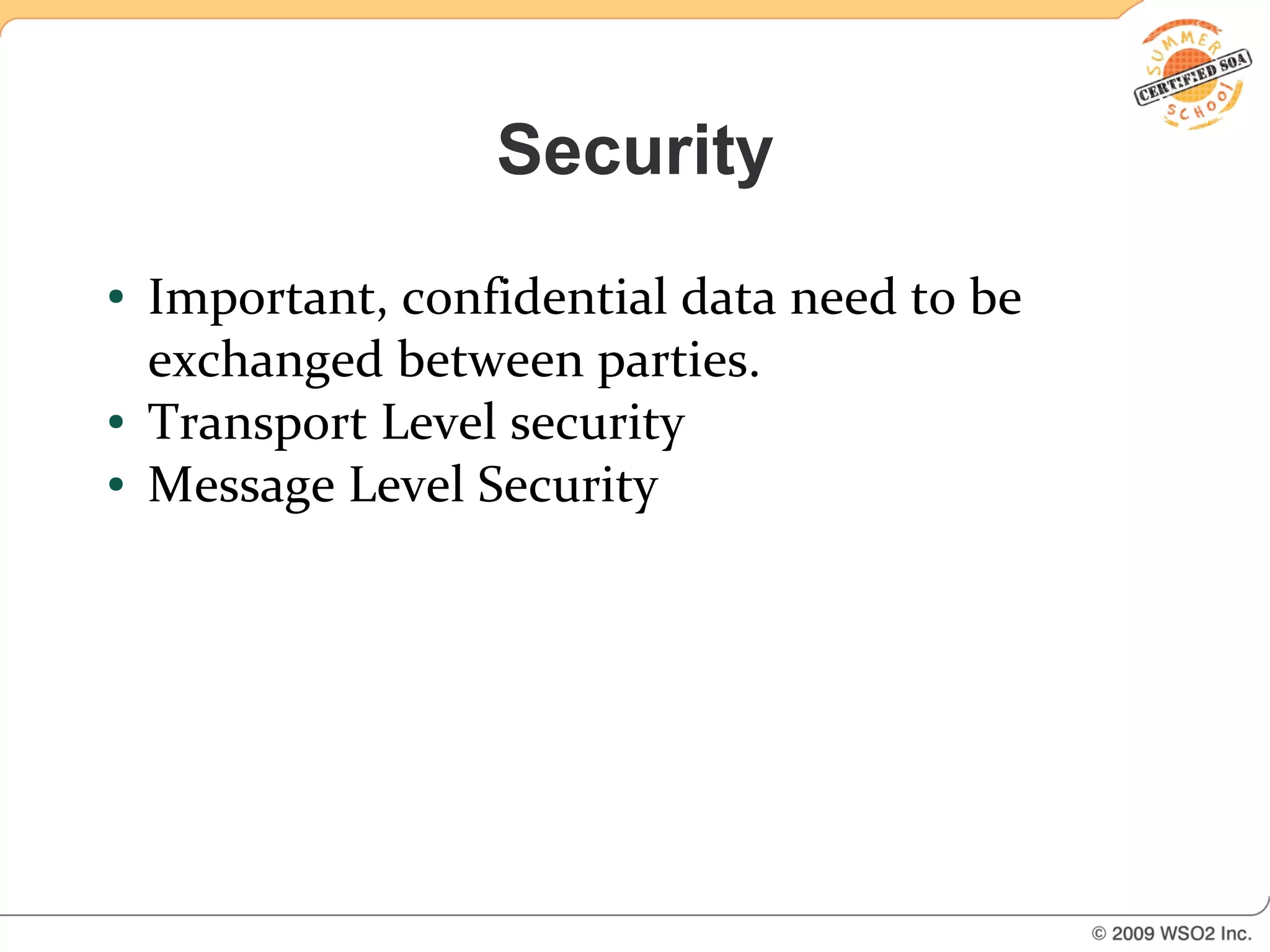 SUMMER CERTIFIED SOA SCHOOL

Security

• Important, confidential data need to be exchanged between parties.
• Transport Level security
• Message Level Security

© 2009 WSO2 Inc.